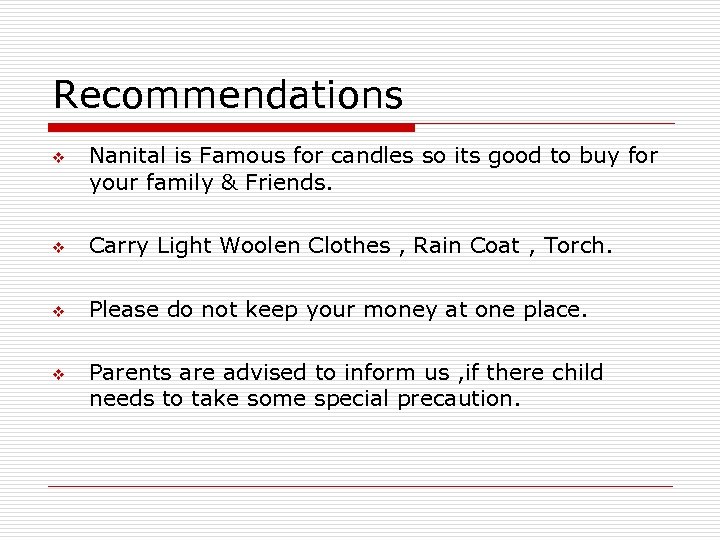 Recommendations

❖ Nanital is Famous for candles so its good to buy for your family & Friends.

❖ Carry Light Woolen Clothes , Rain Coat , Torch.

❖ Please do not keep your money at one place.

❖ Parents are advised to inform us ,if there child needs to take some special precaution.